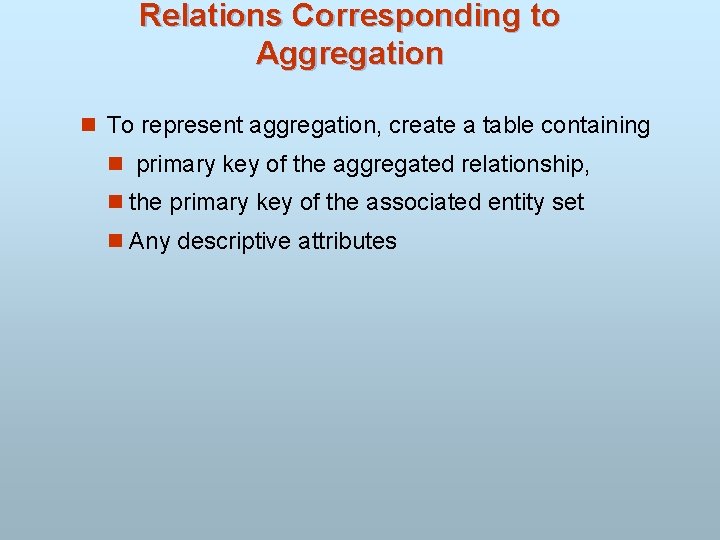 Relations Corresponding to Aggregation

To represent aggregation, create a table containing

primary key of the aggregated relationship,

the primary key of the associated entity set

Any descriptive attributes